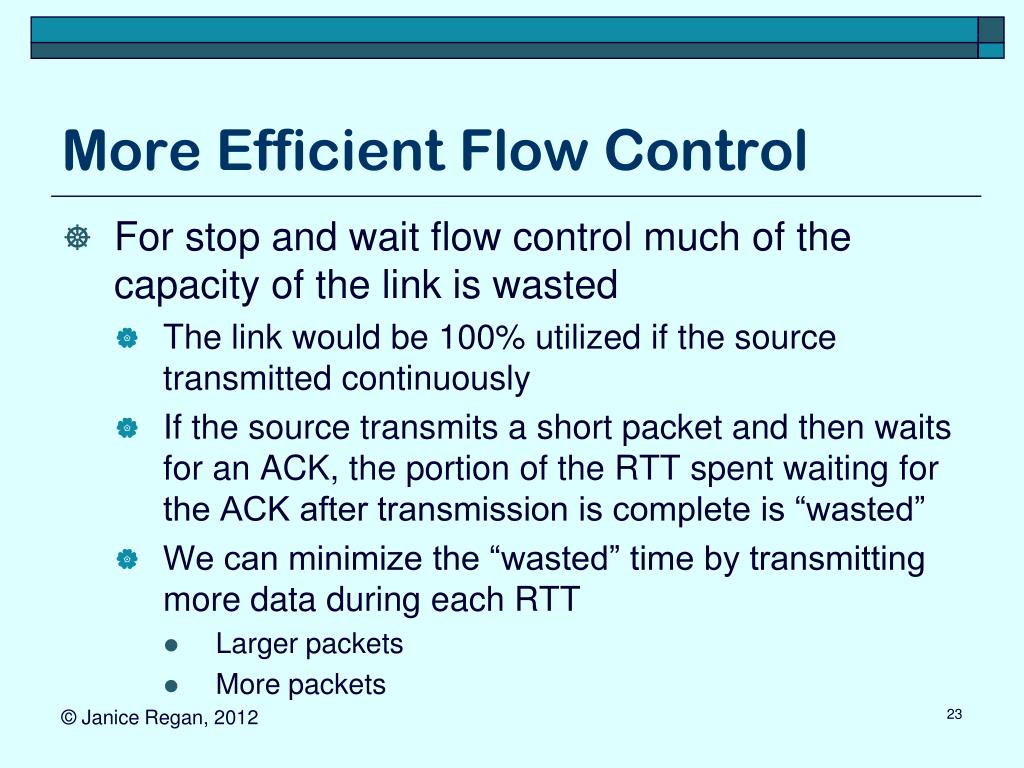 More Efficient Flow Control

For stop and wait flow control much of the capacity of the link is wasted

The link would be 100% utilized if the source transmitted continuously

If the source transmits a short packet and then waits for an ACK, the portion of the RTT spent waiting for the ACK after transmission is complete is “wasted”

We can minimize the “wasted” time by transmitting more data during each RTT

Larger packets

More packets

© Janice Regan, 2012

23